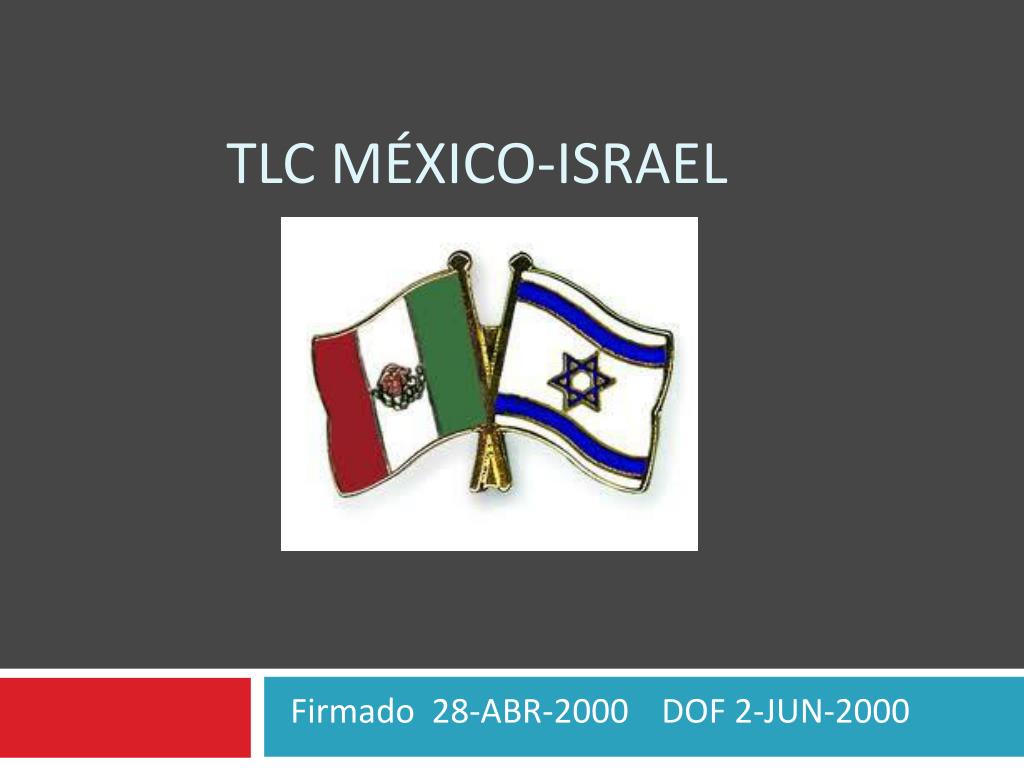 TLC MÉXICO-ISRAEL

Firmado 28-ABR-2000 DOF 2-JUN-2000